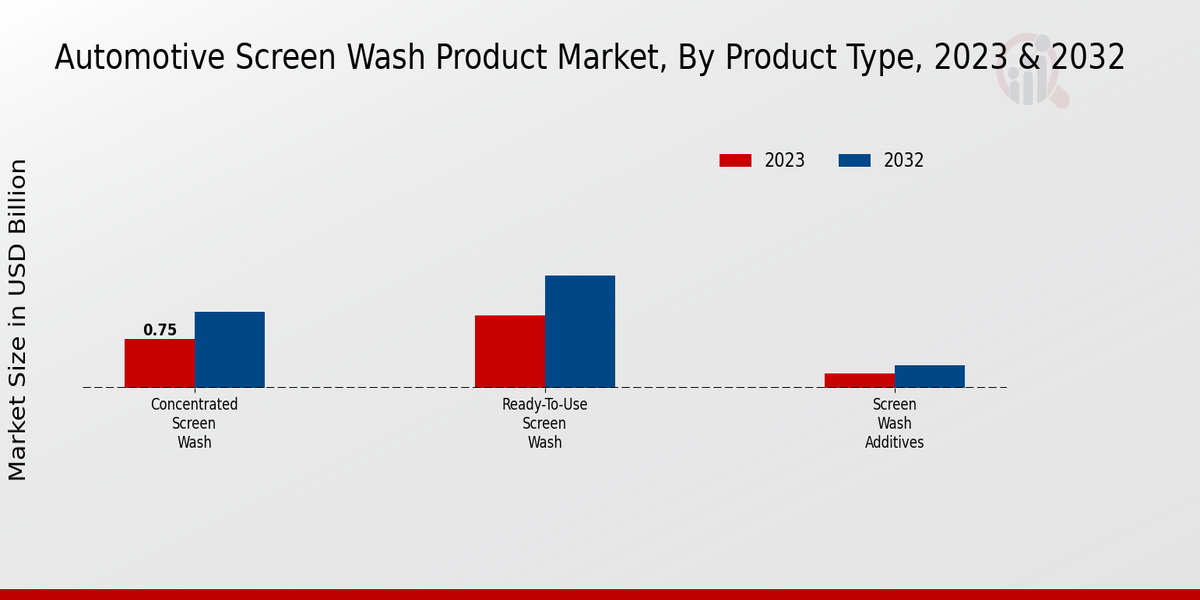 Automotive Screen Wash Product Market, By Product Type, 2023 & 2032

2023
2032

Market Size in USD Billion

0.75

Concentrated Screen Wash

Ready-To-Use Screen Wash

Screen Wash Additives